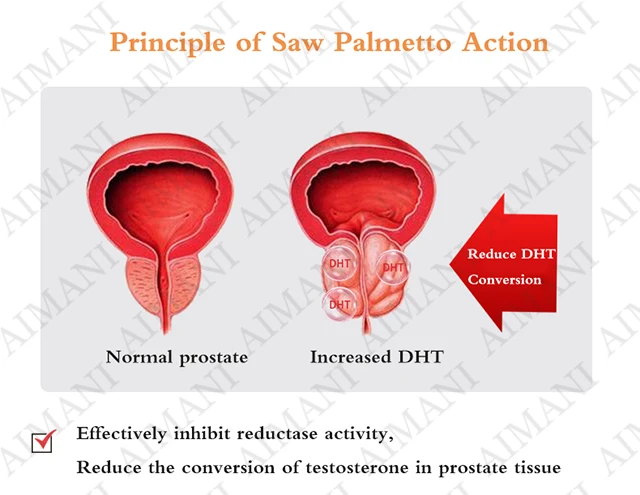 Principle of Saw Palmetto Action

DHT
DHT
DHT

Reduce DHT Conversion

Normal prostate

Increased DHT

Effectively inhibit reductase activity,
Reduce the conversion of testosterone in prostate tissue

AIMANI